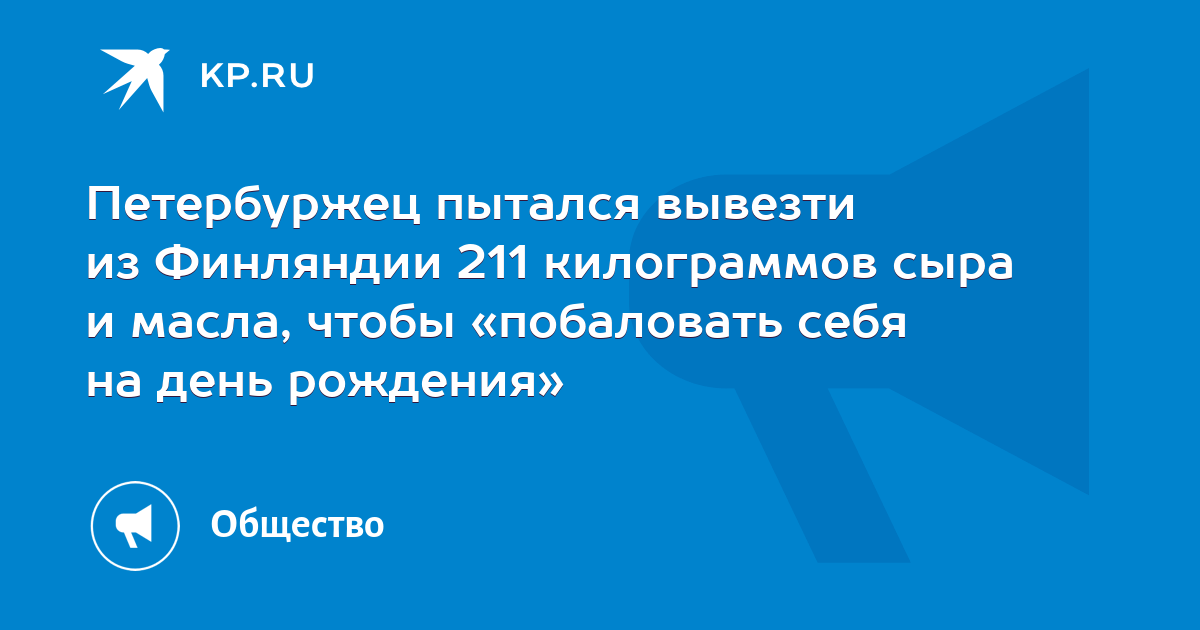 KP.RU

Петербуржец пытался вывезти из Финляндии 211 килограммов сыра и масла, чтобы «побаловать себя на день рождения»

Общество